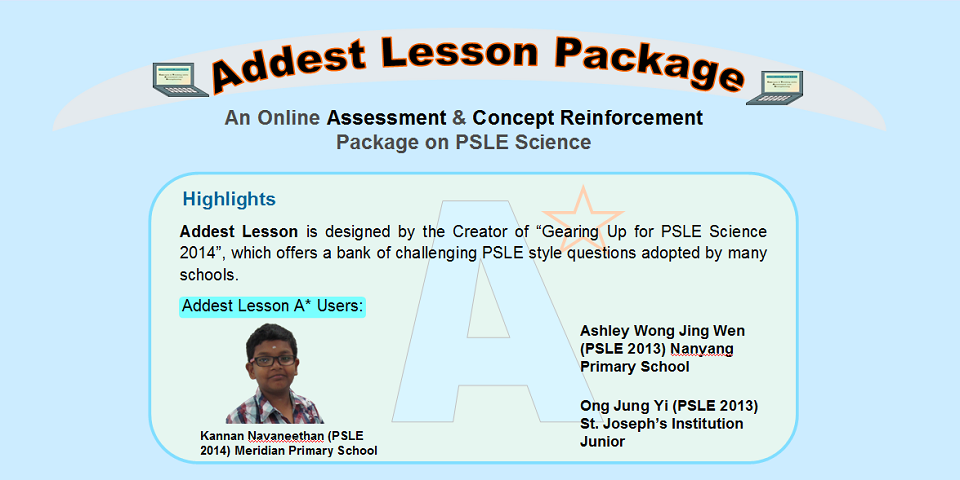 Addest Lesson Package

An Online Assessment & Concept Reinforcement Package on PSLE Science

Highlights

Addest Lesson is designed by the Creator of “Gearing Up for PSLE Science 2014”, which offers a bank of challenging PSLE style questions adopted by many schools.

Addest Lesson A* Users:

Kannan Navaneethan (PSLE 2014) Meridian Primary School

Ashley Wong Jing Wen (PSLE 2013) Nanyang Primary School

Ong Jung Yi (PSLE 2013) St. Joseph’s Institution Junior